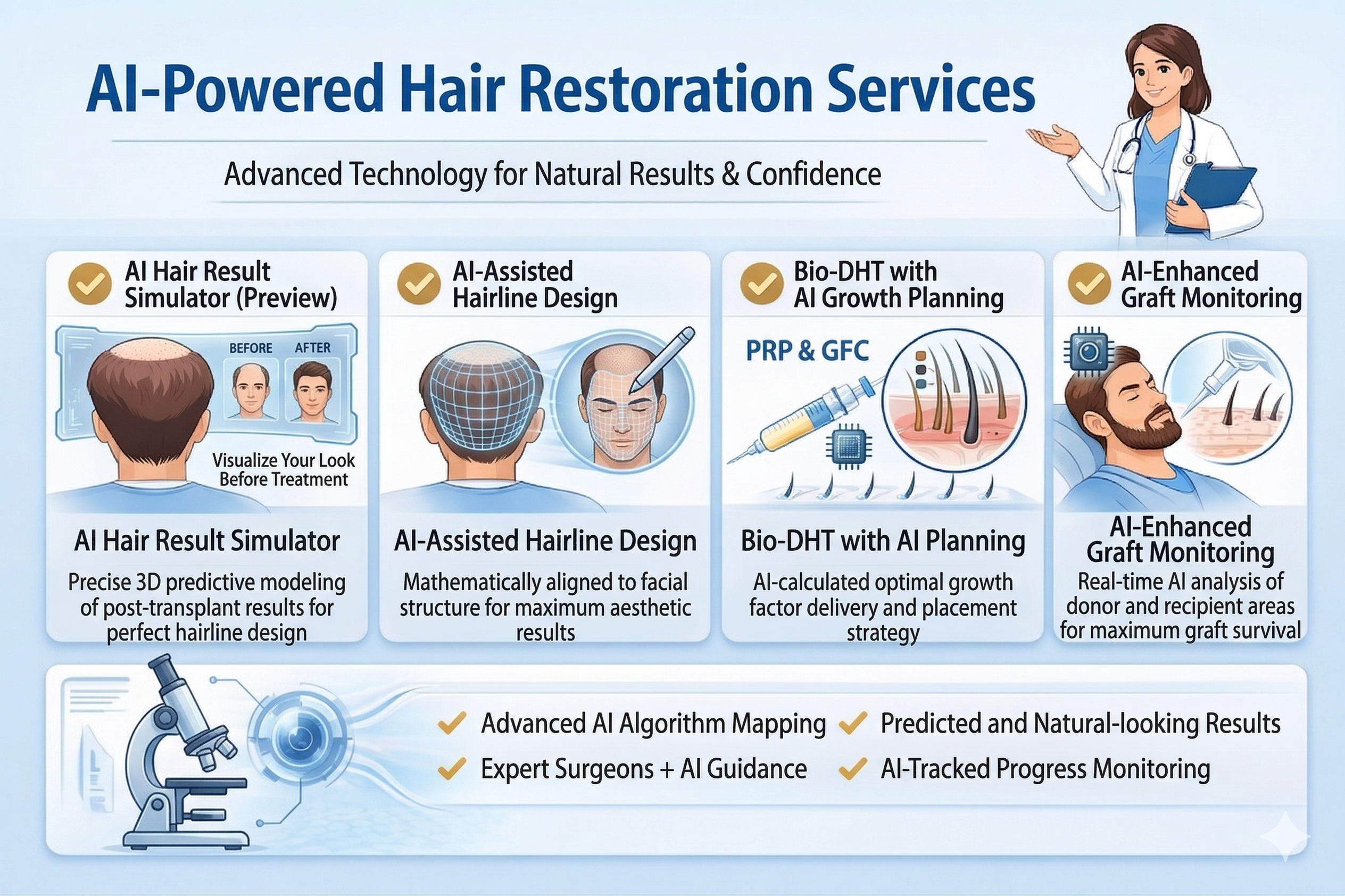 AI-Powered Hair Restoration Services

Advanced Technology for Natural Results & Confidence

AI Hair Result Simulator (Preview)

BEFORE AFTER

Visualize Your Look Before Treatment

AI Hair Result Simulator

Precise 3D predictive modeling of post-transplant results for perfect hairline design

AI-Assisted Hairline Design

AI-Assisted Hairline Design

Mathematically aligned to facial structure for maximum aesthetic results

Bio-DHT with AI Growth Planning

PRP & GFC

Bio-DHT with AI Planning

AI-calculated optimal growth factor delivery and placement strategy

AI-Enhanced Graft Monitoring

AI-Enhanced Graft Monitoring

Real-time AI analysis of donor and recipient areas for maximum graft survival

Advanced AI Algorithm Mapping

Predicted and Natural-looking Results

Expert Surgeons + AI Guidance

AI-Tracked Progress Monitoring